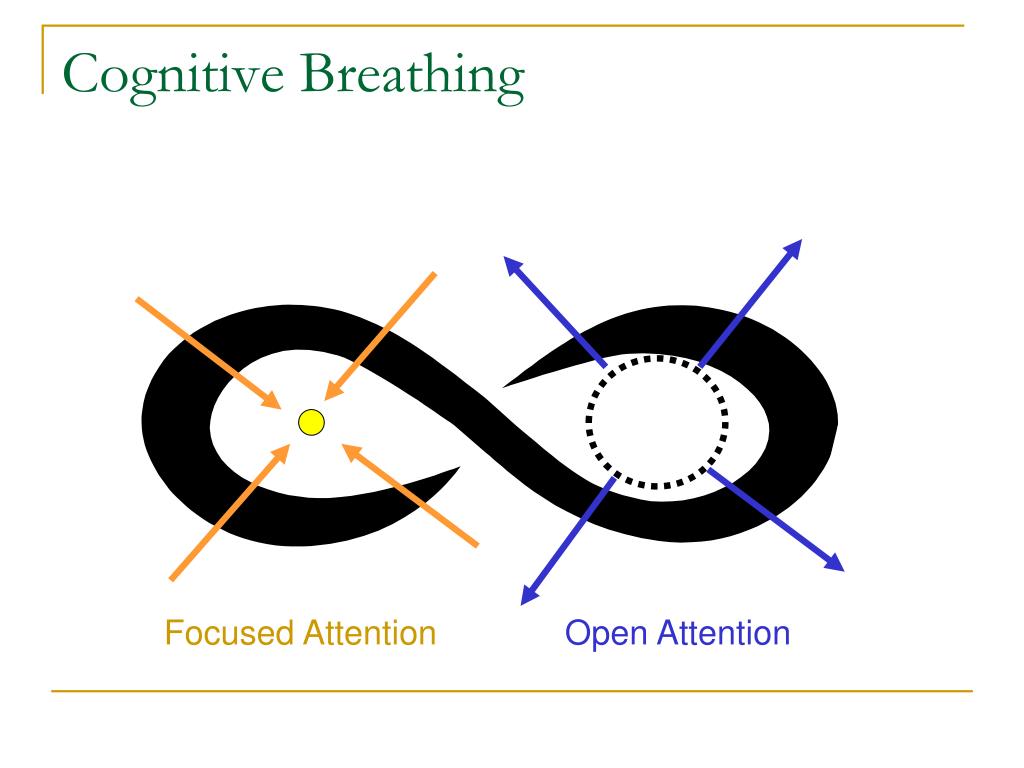 Cognitive Breathing

Focused Attention

Open Attention